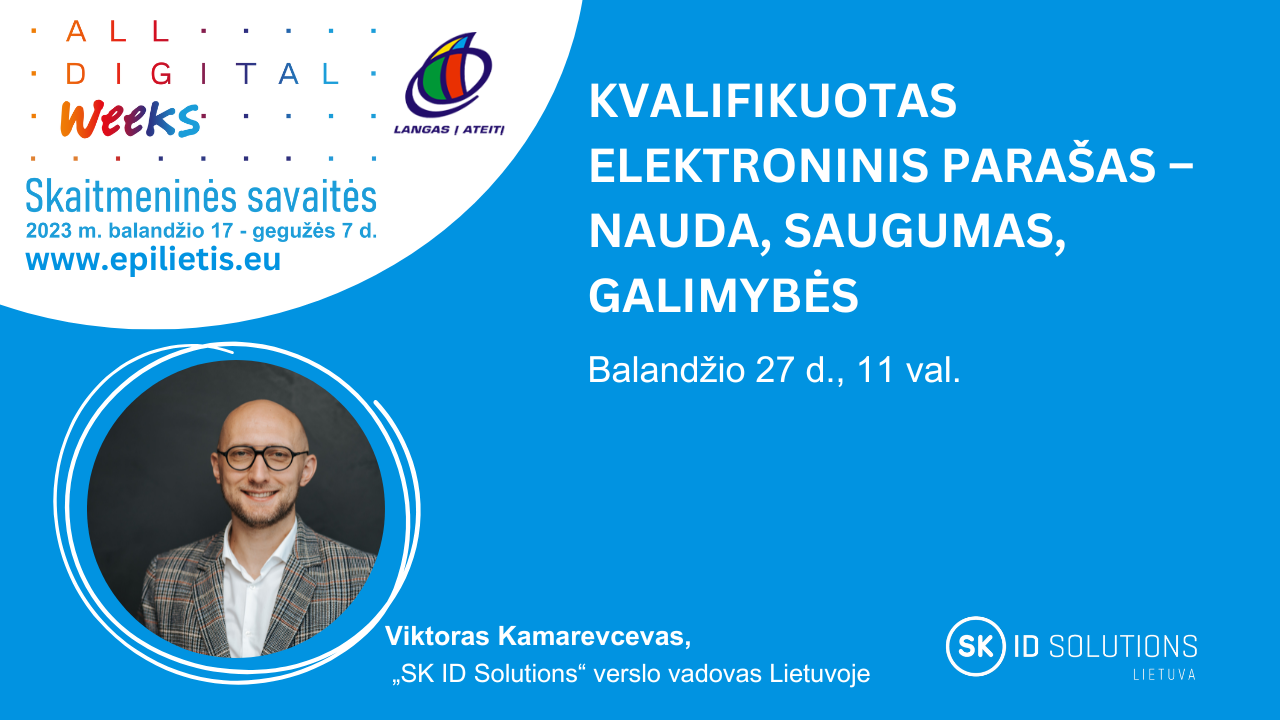 ALL DIGITAL Weeks

LANGAS Į ATEITĮ

Skaitmeninės savaitės
2023 m. balandžio 17 - gegužės 7 d.
www.epilietis.eu

KVALIFIKUOTAS ELEKTRONINIS PARAŠAS – NAUDA, SAUGUMAS, GALIMYBĖS

Balandžio 27 d., 11 val.

Viktoras Kamarevcevas,
„SK ID Solutions“ verslo vadovas Lietuvoje

SK ID SOLUTIONS
LIETUVA